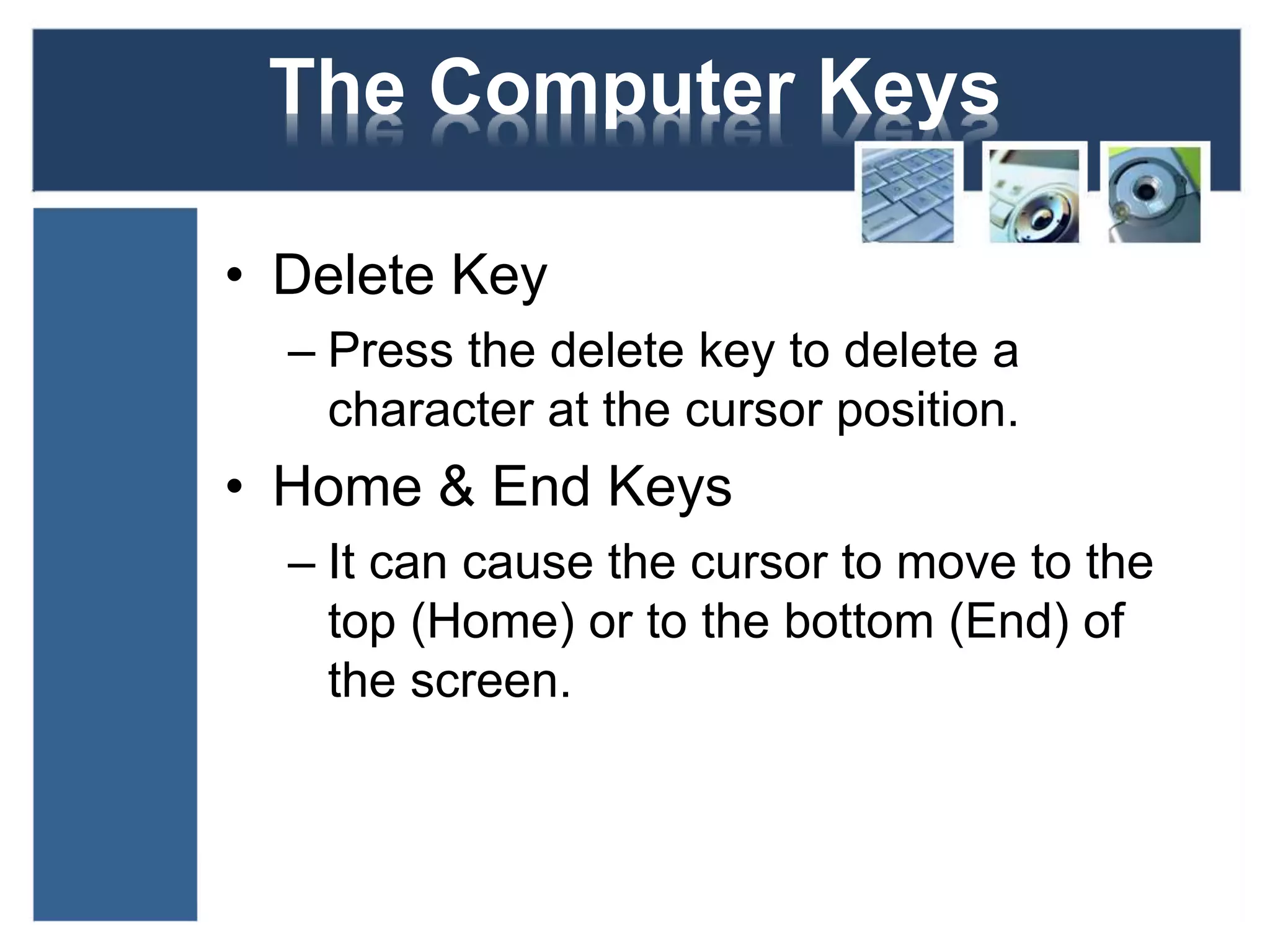 The Computer Keys

• Delete Key
– Press the delete key to delete a character at the cursor position.

• Home & End Keys
– It can cause the cursor to move to the top (Home) or to the bottom (End) of the screen.